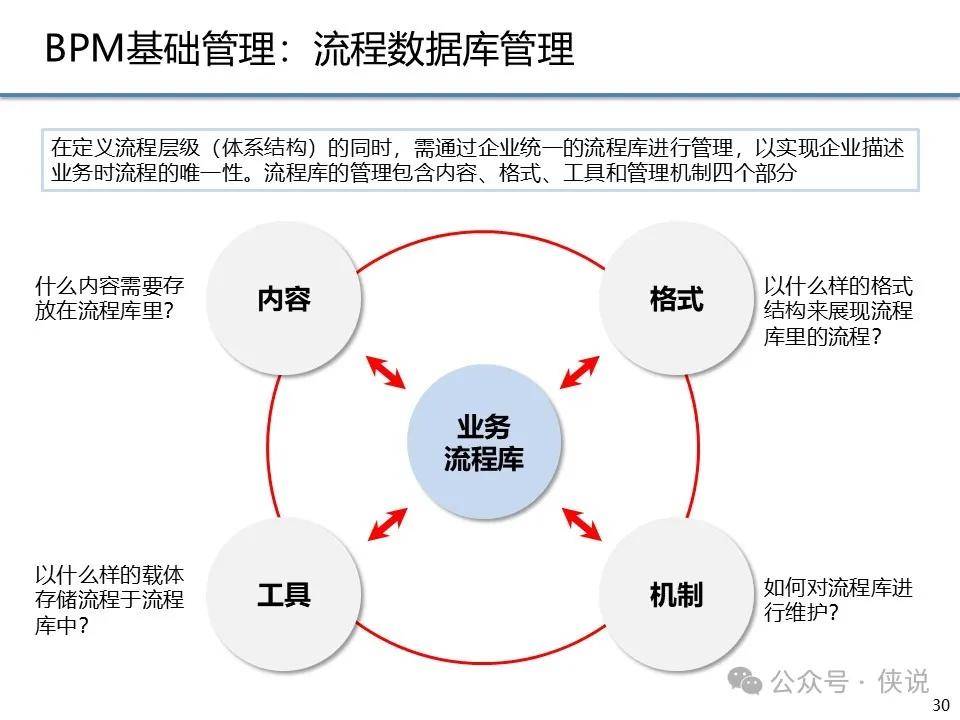 BPM基础管理：流程数据库管理

在定义流程层级（体系结构）的同时，需通过企业统一的流程库进行管理，以实现企业描述业务时流程的唯一性。流程库的管理包含内容、格式、工具和管理机制四个部分

什么内容需要存放在流程库里？

内容

格式

以什么样的格式结构来展现流程库里的流程？

业务流程库

以什么样的载体存储流程于流程库中？

工具

机制

如何对流程库进行维护？

公众号 · 侠说

30